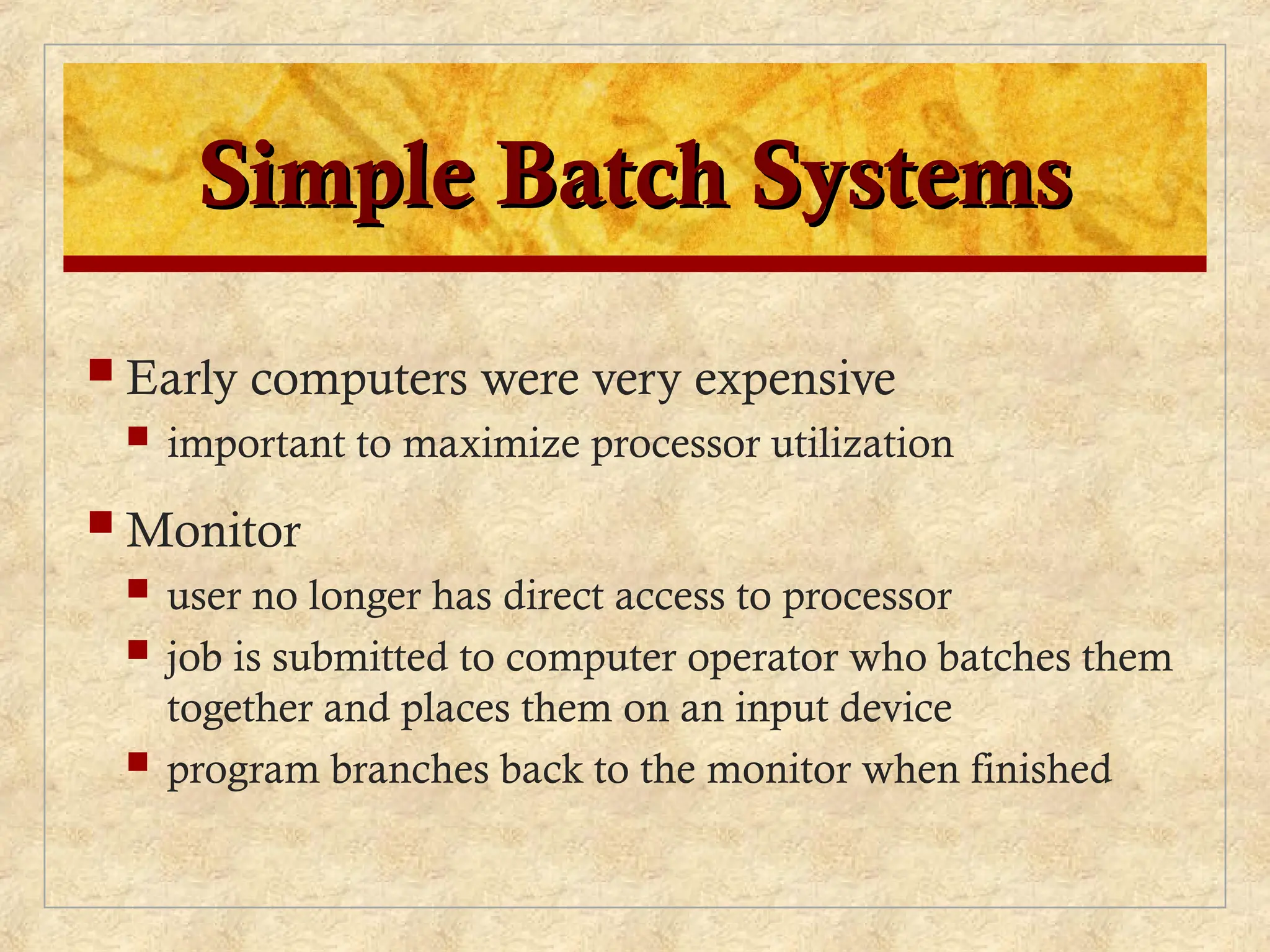 Simple Batch Systems

- Early computers were very expensive
  - important to maximize processor utilization
- Monitor
  - user no longer has direct access to processor
  - job is submitted to computer operator who batches them together and places them on an input device
  - program branches back to the monitor when finished